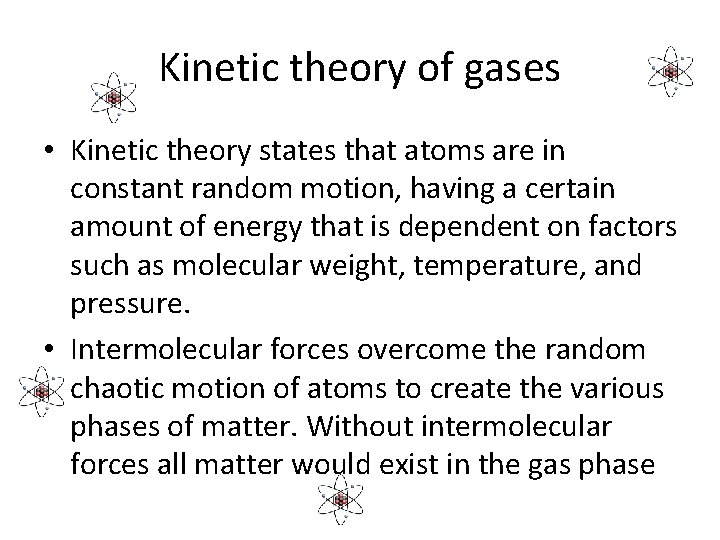 Kinetic theory of gases

• Kinetic theory states that atoms are in constant random motion, having a certain amount of energy that is dependent on factors such as molecular weight, temperature, and pressure.

• Intermolecular forces overcome the random chaotic motion of atoms to create the various phases of matter. Without intermolecular forces all matter would exist in the gas phase